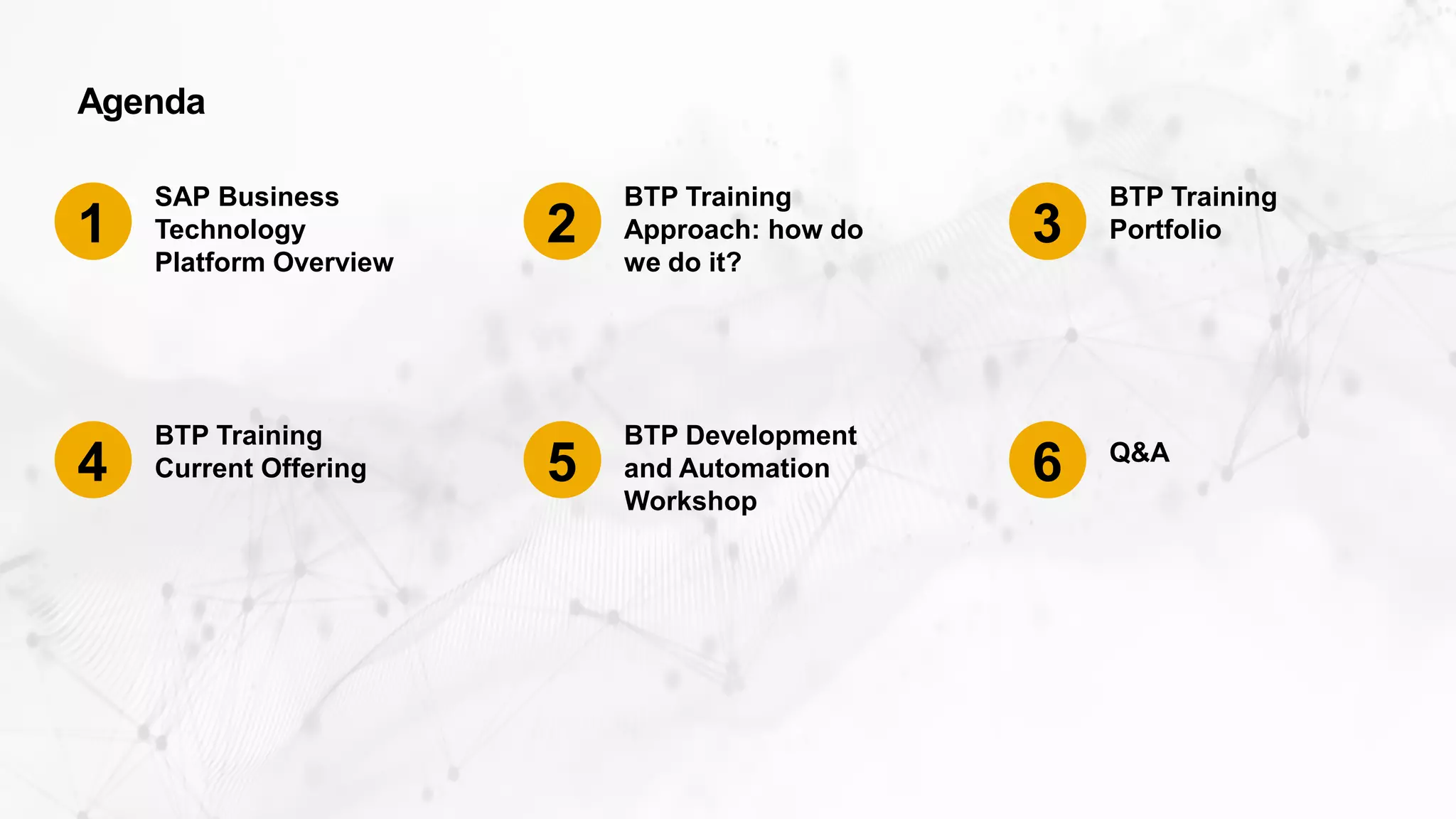 Agenda

1
SAP Business Technology Platform Overview

2
BTP Training Approach: how do we do it?

3
BTP Training Portfolio

4
BTP Training Current Offering

5
BTP Development and Automation Workshop

6
Q&A